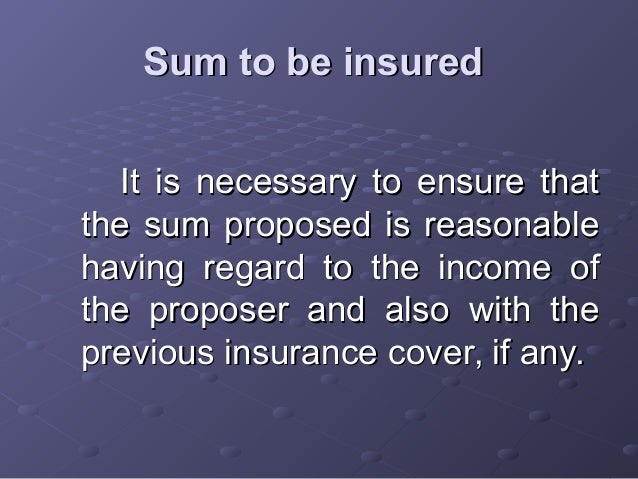 Sum to be insured

It is necessary to ensure that the sum proposed is reasonable having regard to the income of the proposer and also with the previous insurance cover, if any.